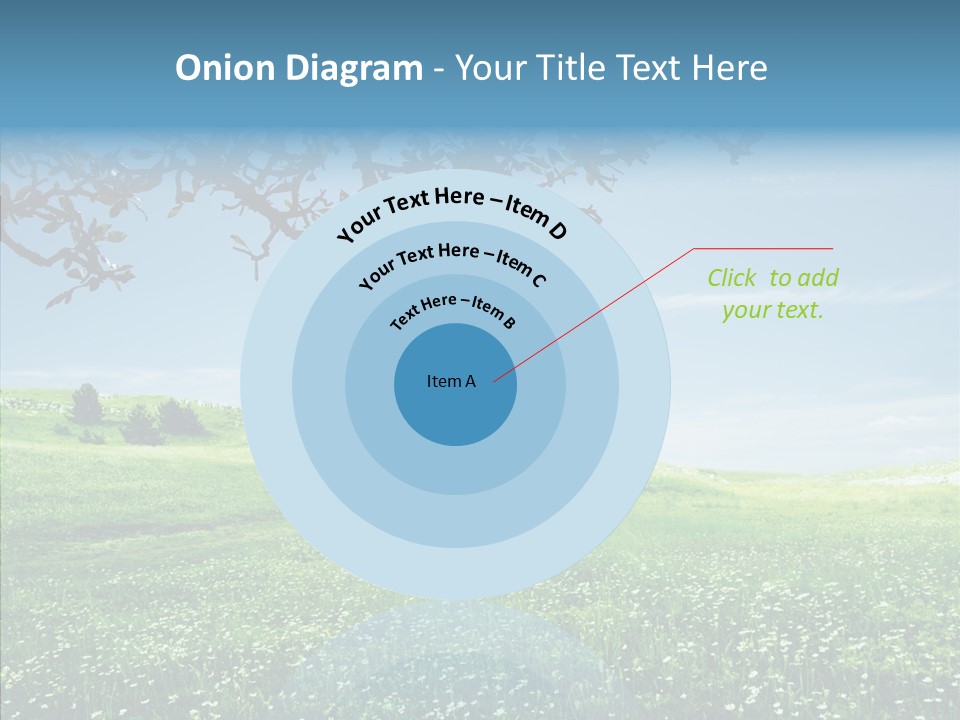 Onion Diagram - Your Title Text Here

Your Text Here – Item D

Your Text Here – Item C

Text Here – Item B

Item A

Click to add your text.